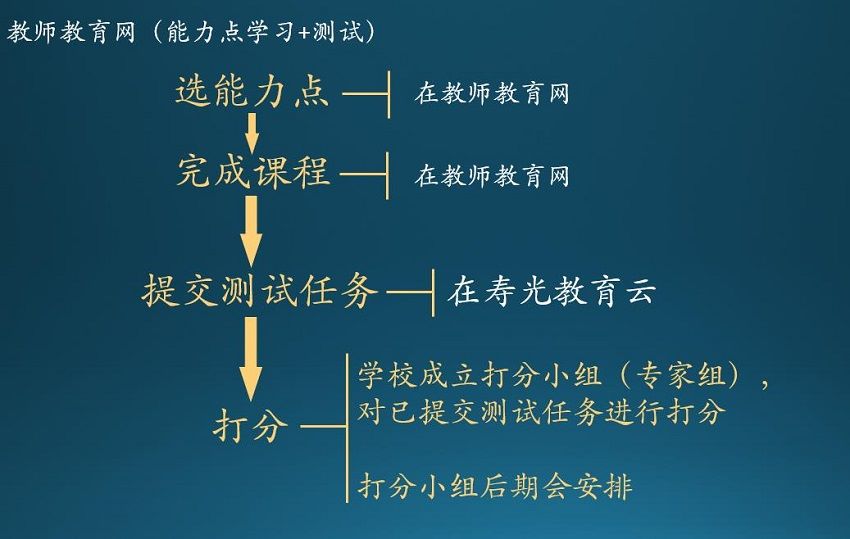 教师教育网（能力点学习+测试）

选能力点 在教师教育网

完成课程 在教师教育网

提交测试任务 在寿光教育云

打分

学校成立打分小组（专家组），对已提交测试任务进行打分

打分小组后期会安排